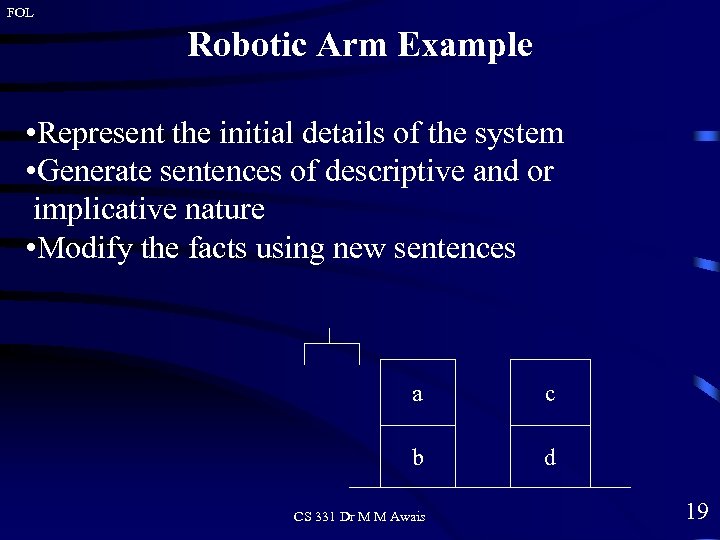 FOL

Robotic Arm Example

•Represent the initial details of the system
•Generate sentences of descriptive and or implicative nature
•Modify the facts using new sentences

a
b
c
d

CS 331 Dr M M Awais

19